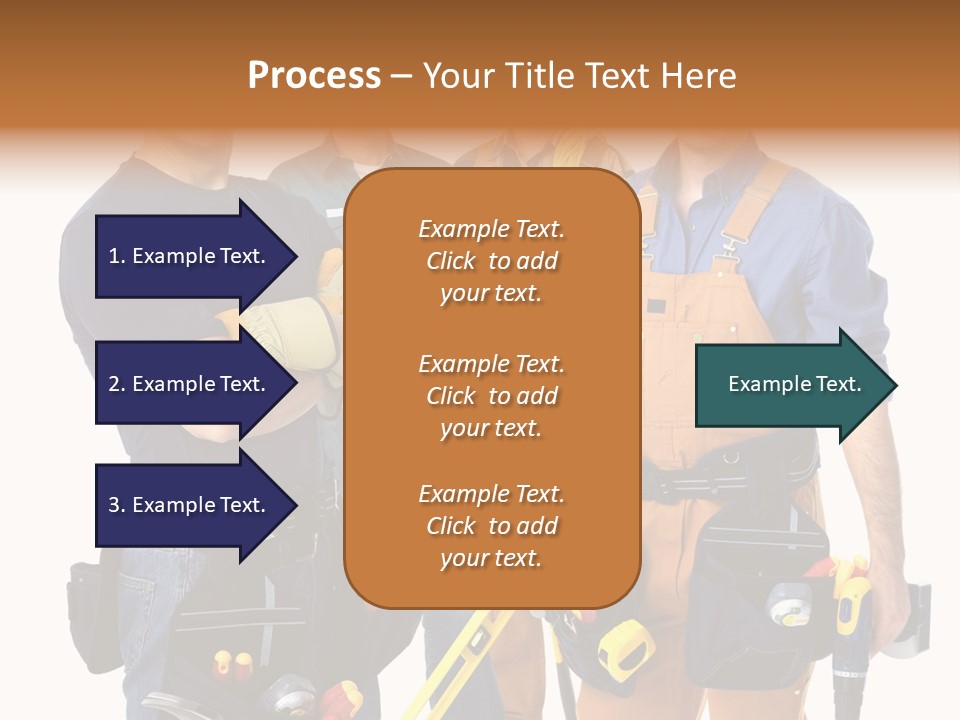 Process – Your Title Text Here

1. Example Text.

2. Example Text.

3. Example Text.

Example Text. Click to add your text.

Example Text. Click to add your text.

Example Text. Click to add your text.

Example Text.